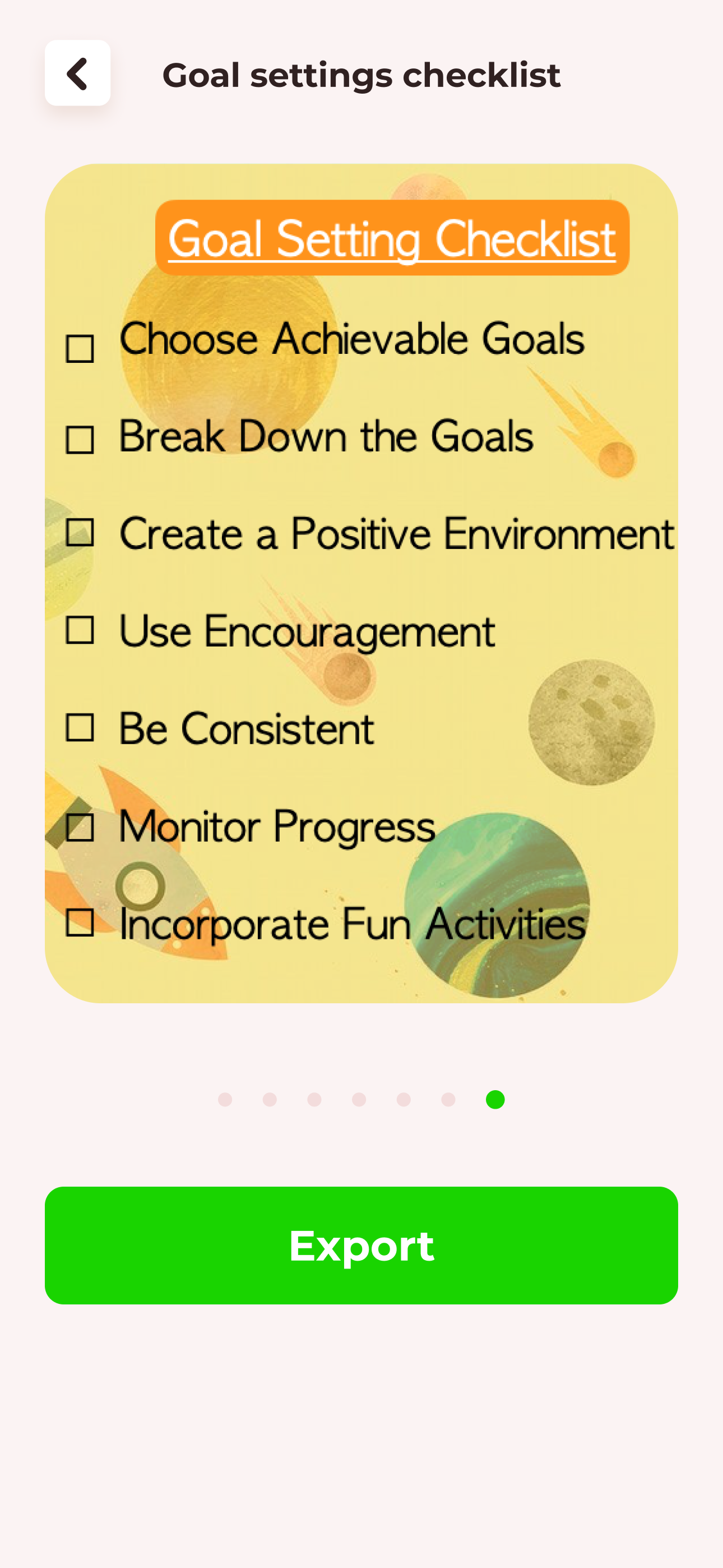 Goal settings checklist

Goal Setting Checklist

☐ Choose Achievable Goals

☐ Break Down the Goals

☐ Create a Positive Environment

☐ Use Encouragement

☐ Be Consistent

☐ Monitor Progress

☐ Incorporate Fun Activities

Export